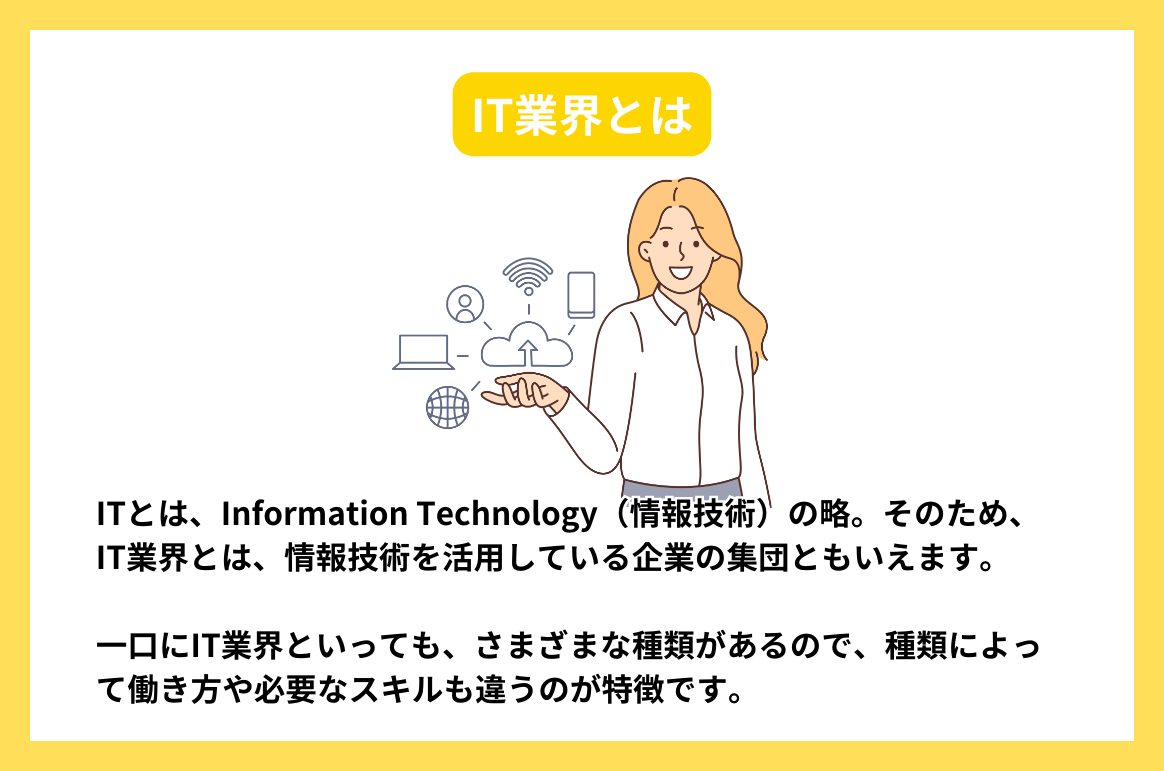 IT業界とは

ITとは、Information Technology（情報技術）の略。そのため、IT業界とは、情報技術を活用している企業の集団ともいえます。

一口にIT業界といっても、さまざまな種類があるので、種類によって働き方や必要なスキルも違うのが特徴です。